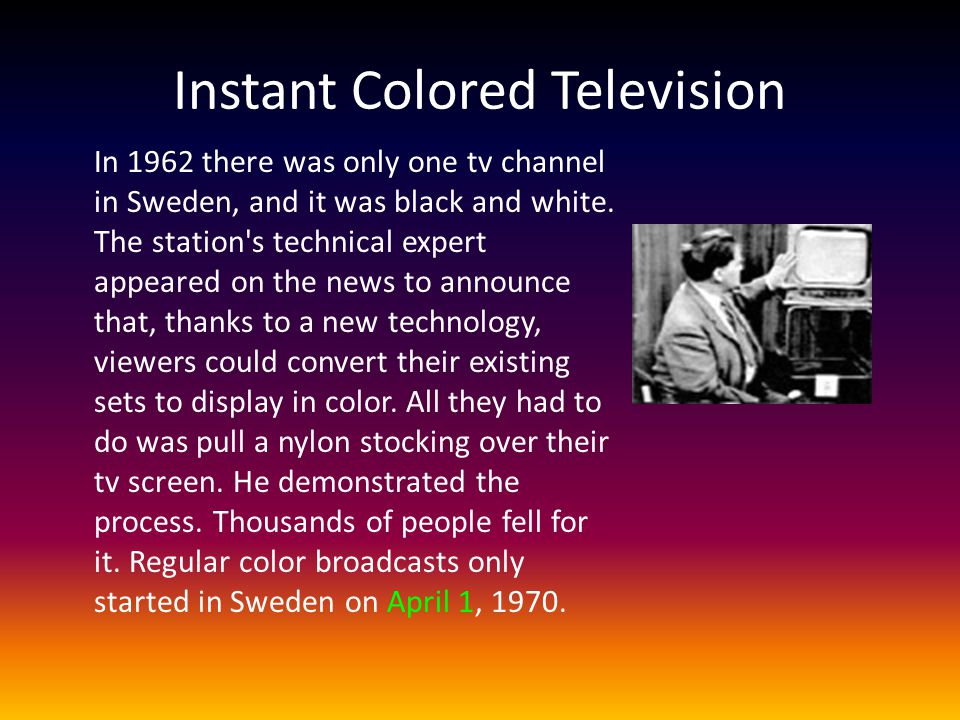 Instant Colored Television

In 1962 there was only one tv channel in Sweden, and it was black and white. The station's technical expert appeared on the news to announce that, thanks to a new technology, viewers could convert their existing sets to display in color. All they had to do was pull a nylon stocking over their tv screen. He demonstrated the process. Thousands of people fell for it. Regular color broadcasts only started in Sweden on April 1, 1970.